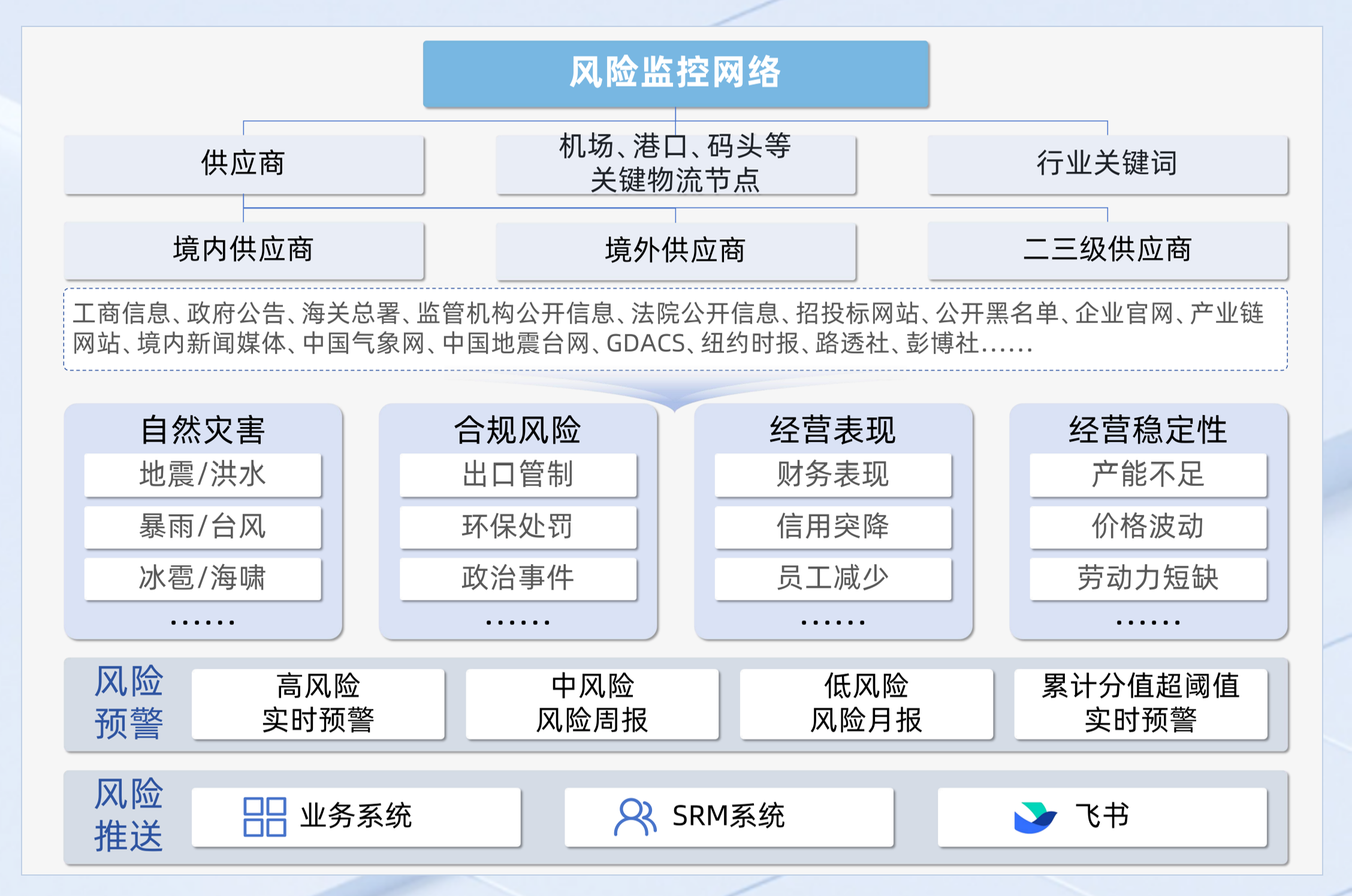 风险监控网络

供应商

机场、港口、码头等关键物流节点

行业关键词

境内供应商

境外供应商

二三级供应商

工商信息、政府公告、海关总署、监管机构公开信息、法院公开信息、招投标网站、公开黑名单、企业官网、产业链网站、境内新闻媒体、中国气象网、中国地震台网、GDACS、纽约时报、路透社、彭博社……

自然灾害
地震/洪水
暴雨/台风
冰雹/海啸
……

合规风险
出口管制
环保处罚
政治事件
……

经营表现
财务表现
信用突降
员工减少
……

经营稳定性
产能不足
价格波动
劳动力短缺
……

风险预警

高风险
实时预警

中风险
风险周报

低风险
风险月报

累计分值超阈值
实时预警

风险推送

业务系统

SRM系统

飞书